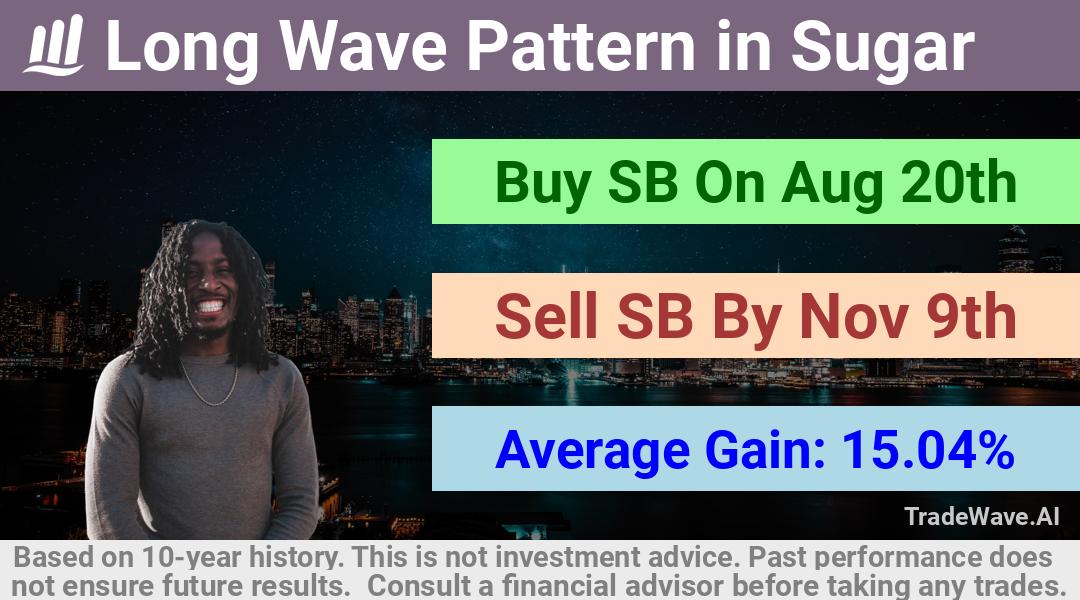 Long Wave Pattern in Sugar

Buy SB On Aug 20th

Sell SB By Nov 9th

Average Gain: 15.04%

TradeWave.AI

Based on 10-year history. This is not investment advice. Past performance does not ensure future results. Consult a financial advisor before taking any trades.